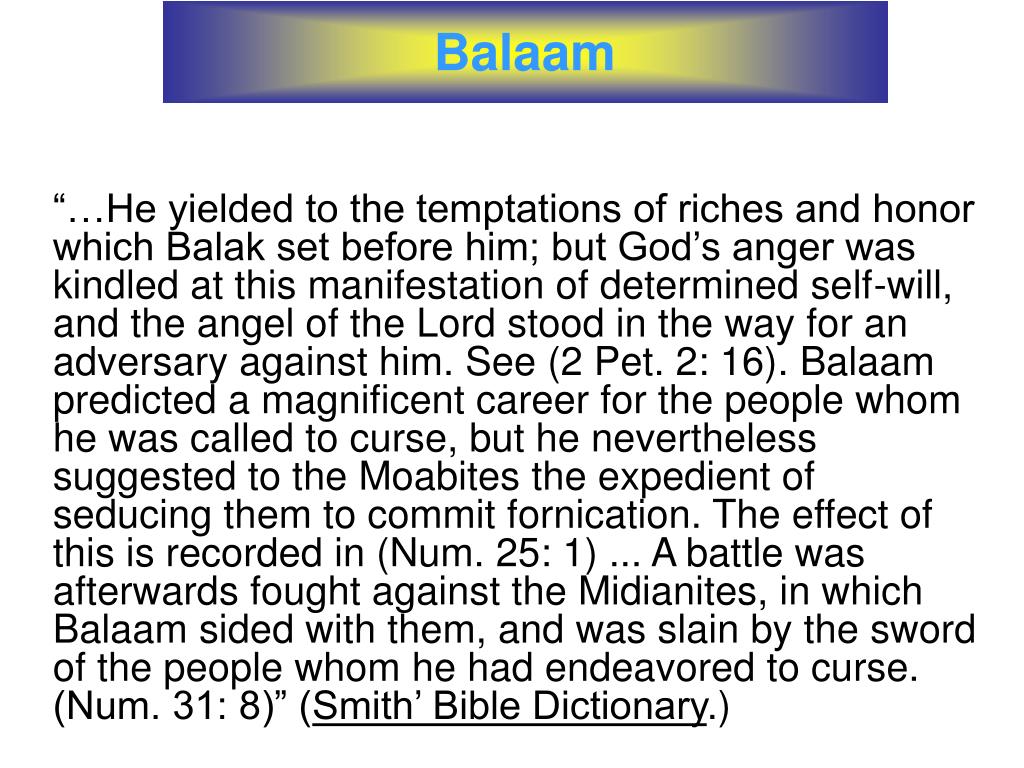 Balaam

“…He yielded to the temptations of riches and honor which Balak set before him; but God’s anger was kindled at this manifestation of determined self-will, and the angel of the Lord stood in the way for an adversary against him. See (2 Pet. 2: 16). Balaam predicted a magnificent career for the people whom he was called to curse, but he nevertheless suggested to the Moabites the expedient of seducing them to commit fornication. The effect of this is recorded in (Num. 25: 1) ... A battle was afterwards fought against the Midianites, in which Balaam sided with them, and was slain by the sword of the people whom he had endeavored to curse. (Num. 31: 8)” (Smith’ Bible Dictionary.)